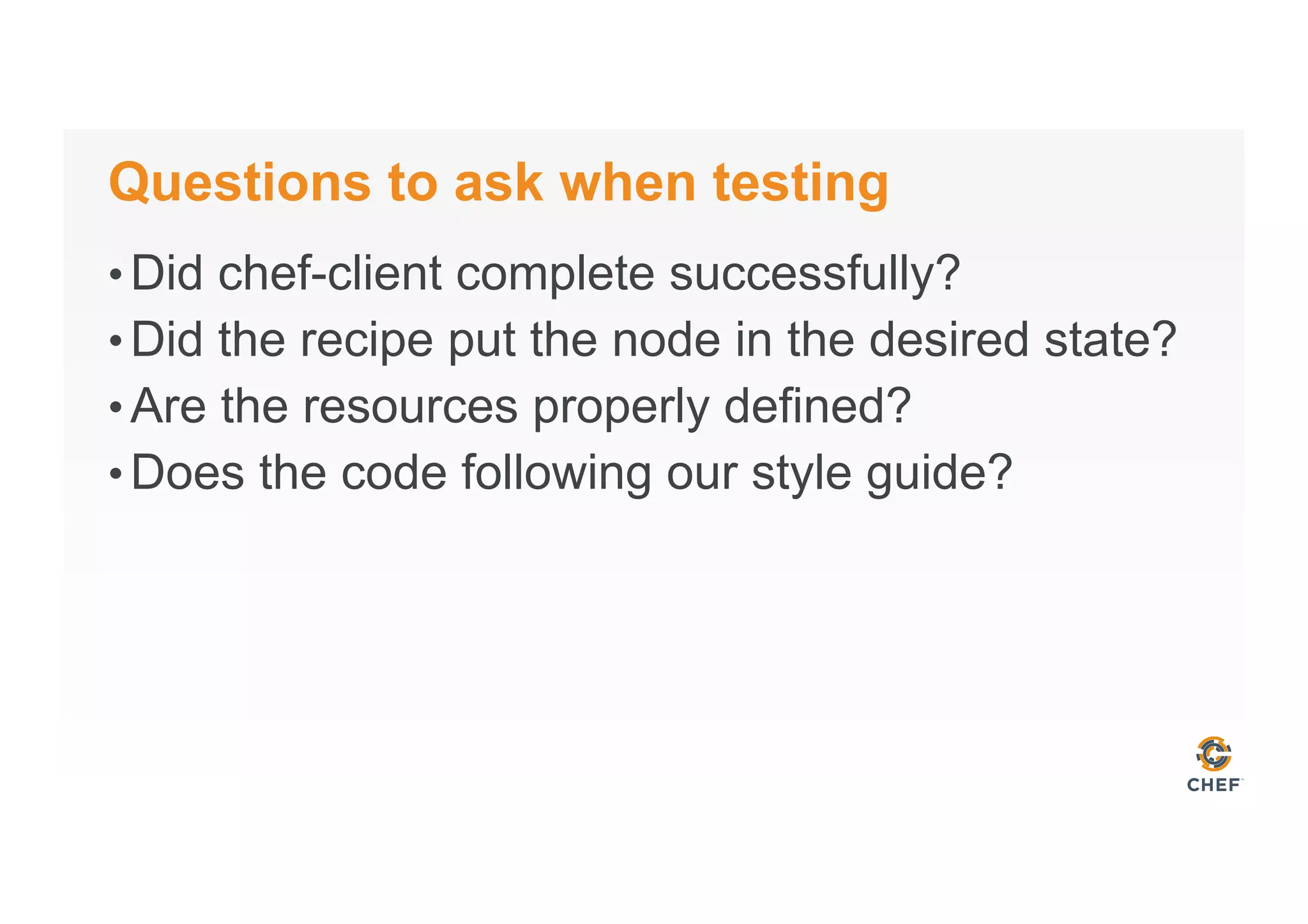 Questions to ask when testing

• Did chef-client complete successfully?
• Did the recipe put the node in the desired state?
• Are the resources properly defined?
• Does the code following our style guide?

CHEF